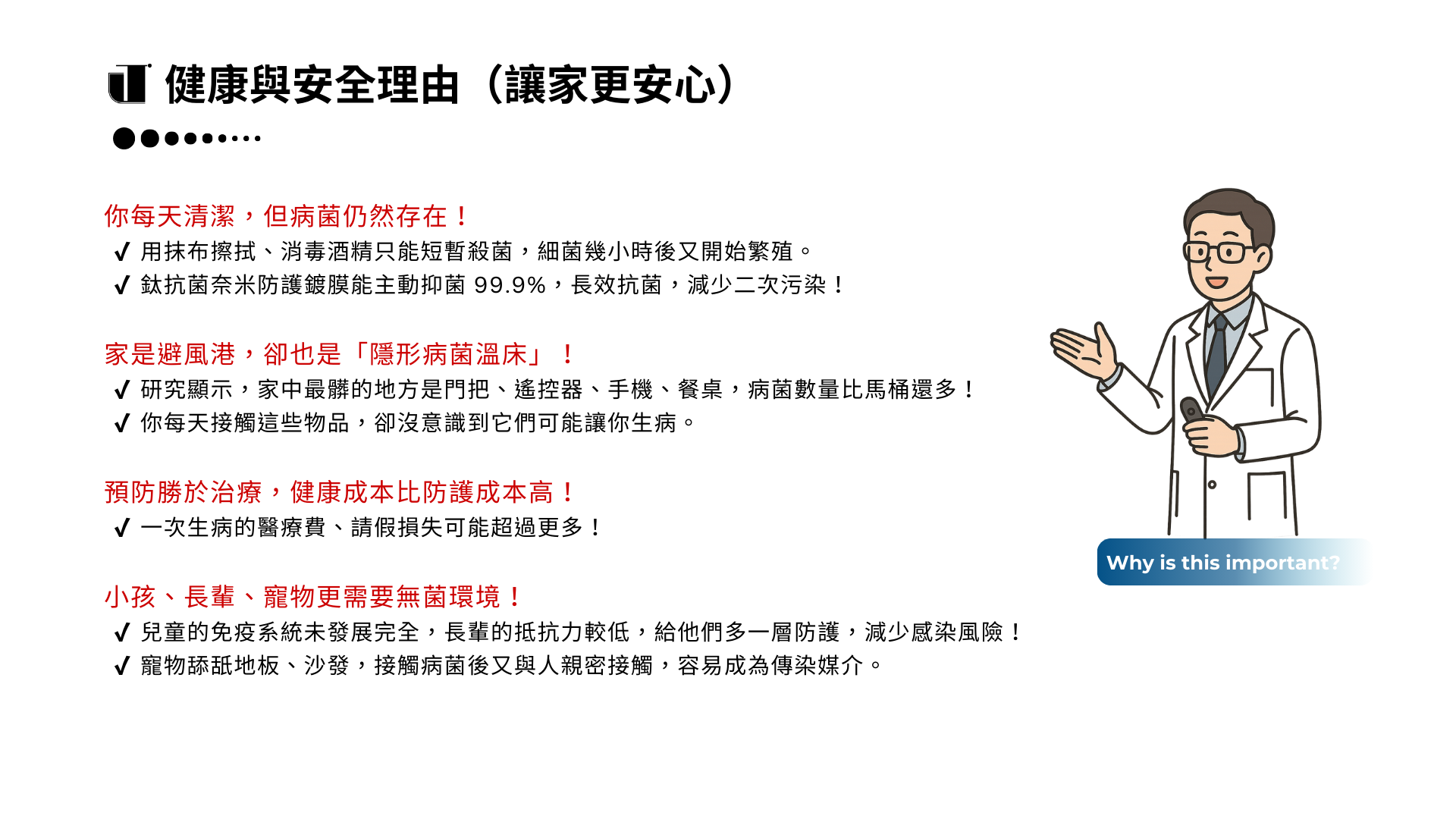 健康與安全理由（讓家更安心）

你每天清潔，但病菌仍然存在！
✔ 用抹布擦拭、消毒酒精只能短暫殺菌，細菌幾小時後又開始繁殖。
✔ 鈦抗菌奈米防護鍍膜能主動抑菌 99.9%，長效抗菌，減少二次污染！

家是避風港，卻也是「隱形病菌溫床」！
✔ 研究顯示，家中最髒的地方是門把、遙控器、手機、餐桌，病菌數量比馬桶還多！
✔ 你每天接觸這些物品，卻沒意識到它們可能讓你生病。

預防勝於治療，健康成本比防護成本高！
✔ 一次生病的醫療費、請假損失可能超過更多！

小孩、長輩、寵物更需要無菌環境！
✔ 兒童的免疫系統未發展完全，長輩的抵抗力較低，給他們多一層防護，減少感染風險！
✔ 寵物舔舐地板、沙發，接觸病菌後又與人親密接觸，容易成為傳染媒介。

Why is this important?